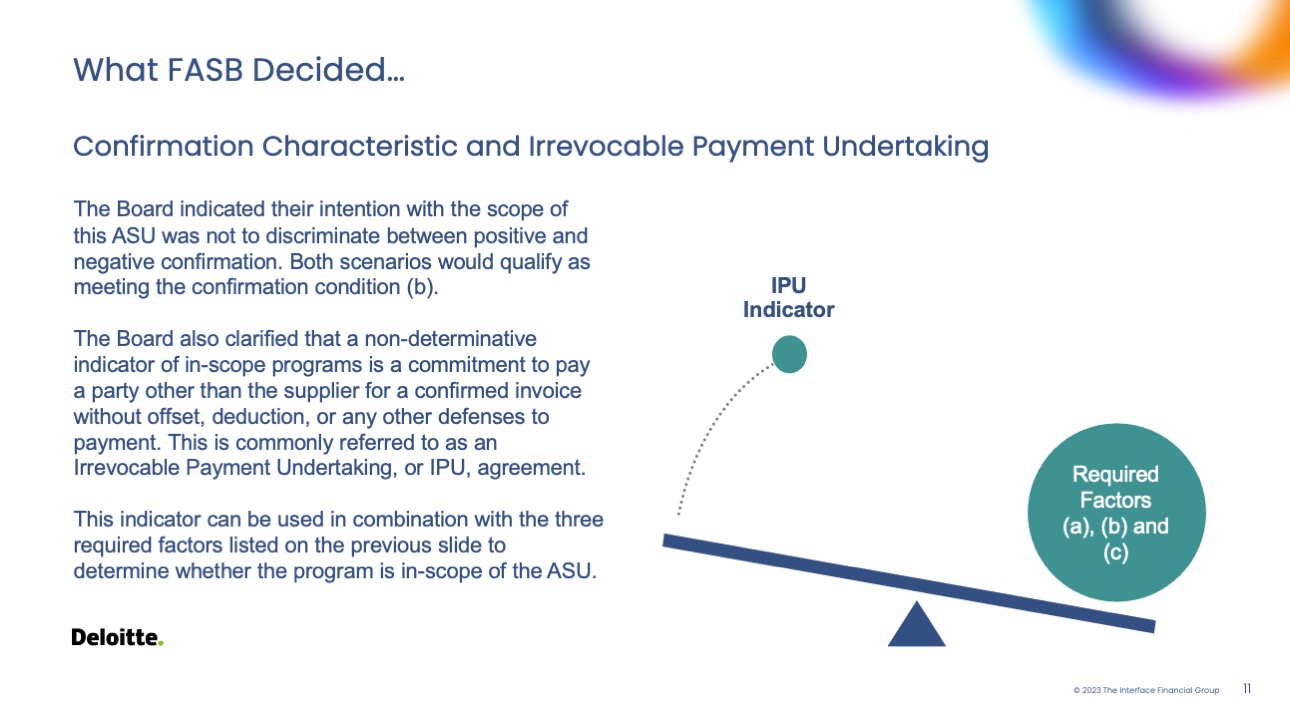 What FASB Decided…

Confirmation Characteristic and Irrevocable Payment Undertaking

The Board indicated their intention with the scope of this ASU was not to discriminate between positive and negative confirmation. Both scenarios would qualify as meeting the confirmation condition (b).

The Board also clarified that a non-determinative indicator of in-scope programs is a commitment to pay a party other than the supplier for a confirmed invoice without offset, deduction, or any other defenses to payment. This is commonly referred to as an Irrevocable Payment Undertaking, or IPU, agreement.

This indicator can be used in combination with the three required factors listed on the previous slide to determine whether the program is in-scope of the ASU.

IPU Indicator

Required Factors (a), (b) and (c)

Deloitte.

© 2023 The Interface Financial Group

11